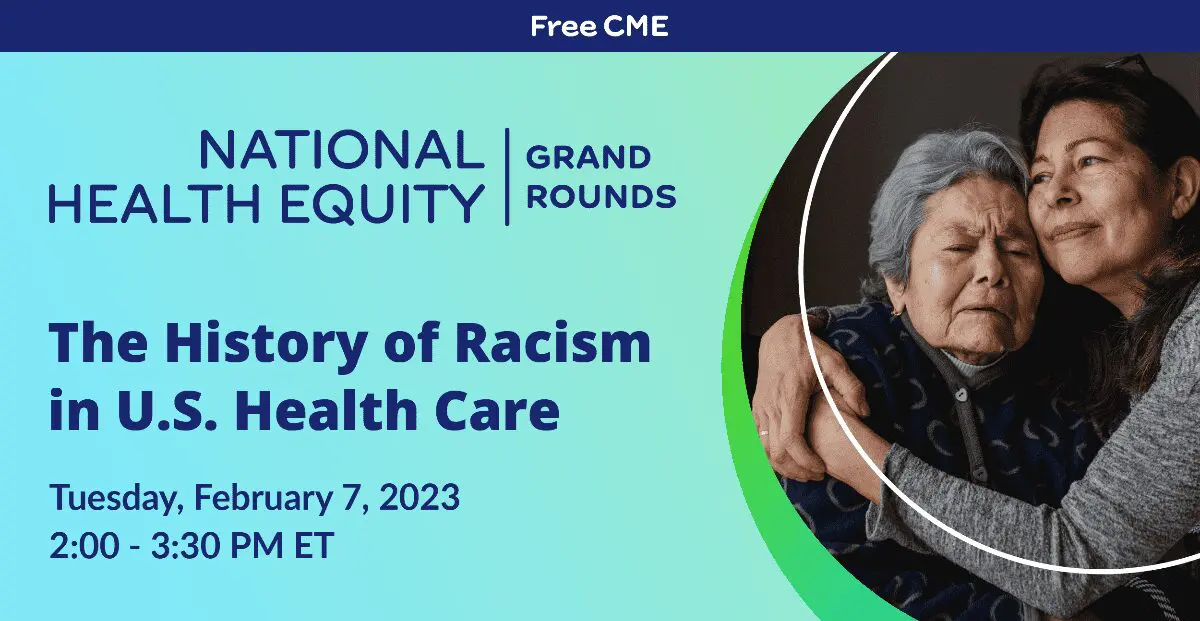 Free CME

NATIONAL HEALTH EQUITY | GRAND ROUNDS

The History of Racism in U.S. Health Care

Tuesday, February 7, 2023
2:00 - 3:30 PM ET